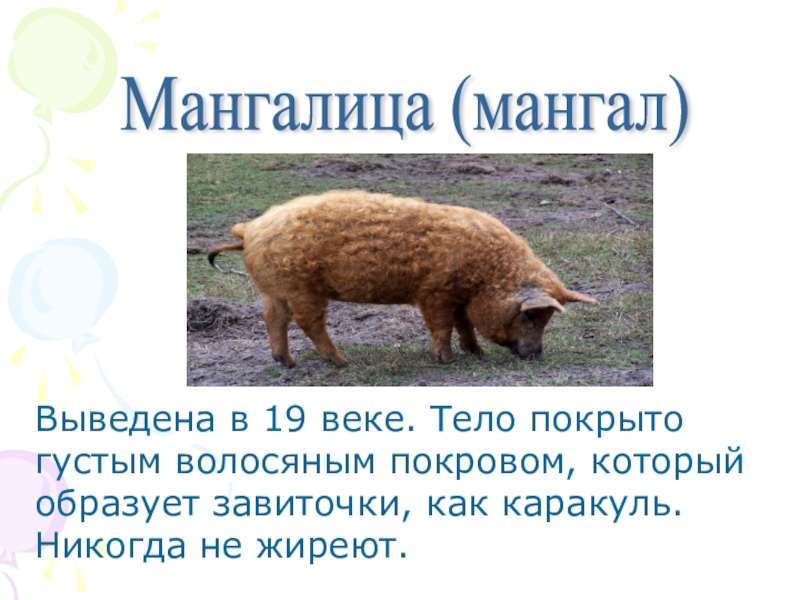 Мангалица (мангал)

Выведена в 19 веке. Тело покрыто густым волосяным покровом, который образует завиточки, как каракуль. Никогда не жиреют.